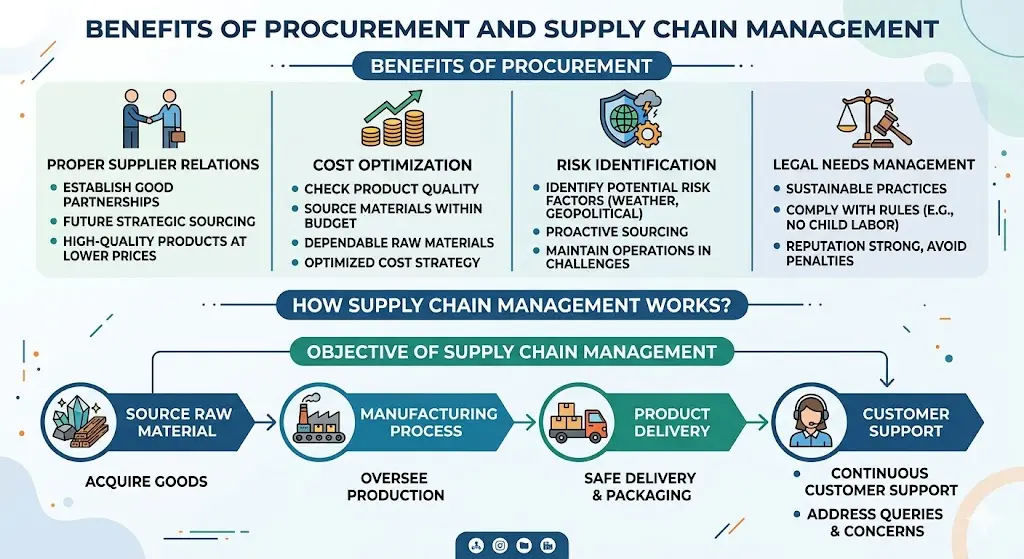 BENEFITS OF PROCUREMENT AND SUPPLY CHAIN MANAGEMENT

BENEFITS OF PROCUREMENT

PROPER SUPPLIER RELATIONS
- ESTABLISH GOOD PARTNERSHIPS
- FUTURE STRATEGIC SOURCING
- HIGH-QUALITY PRODUCTS AT LOWER PRICES

COST OPTIMIZATION
- CHECK PRODUCT QUALITY
- SOURCE MATERIALS WITHIN BUDGET
- DEPENDABLE RAW MATERIALS
- OPTIMIZED COST STRATEGY

RISK IDENTIFICATION
- IDENTIFY POTENTIAL RISK FACTORS (WEATHER, GEOPOLITICAL)
- PROACTIVE SOURCING
- MAINTAIN OPERATIONS IN CHALLENGES

LEGAL NEEDS MANAGEMENT
- SUSTAINABLE PRACTICES
- COMPLY WITH RULES (E.G., NO CHILD LABOR)
- REPUTATION STRONG, AVOID PENALTIES

HOW SUPPLY CHAIN MANAGEMENT WORKS?

OBJECTIVE OF SUPPLY CHAIN MANAGEMENT

SOURCE RAW MATERIAL
ACQUIRE GOODS

MANUFACTURING PROCESS
OVERSEE PRODUCTION

PRODUCT DELIVERY
SAFE DELIVERY & PACKAGING

CUSTOMER SUPPORT
- CONTINUOUS CUSTOMER SUPPORT
- ADDRESS QUERIES & CONCERNS